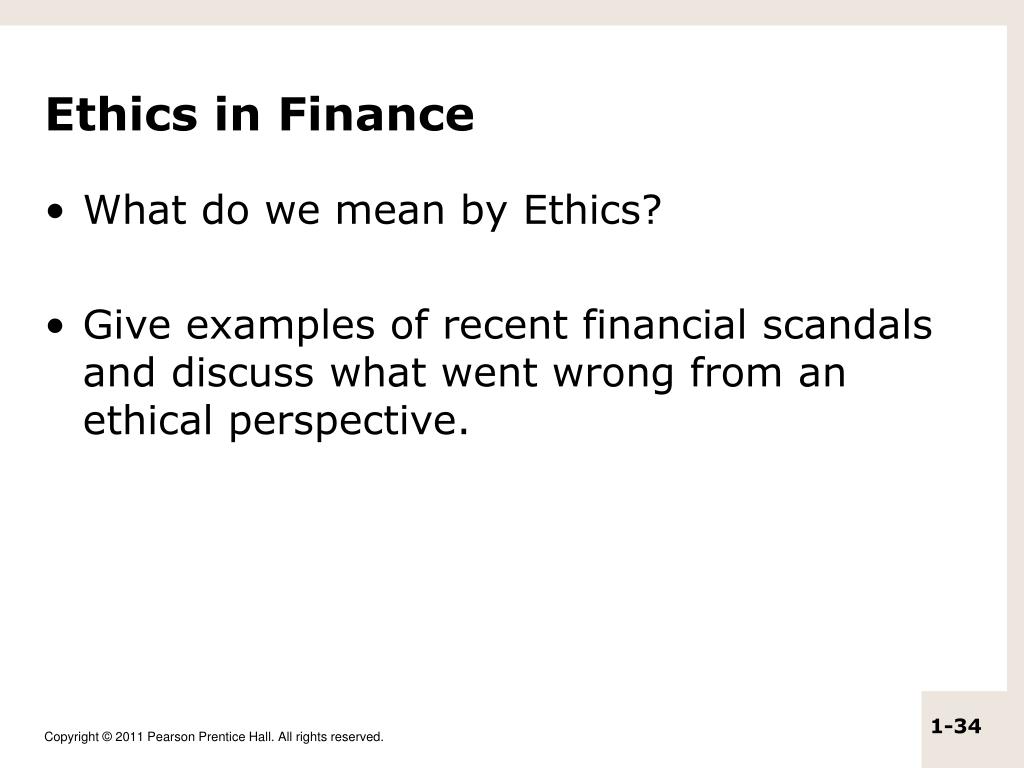 Ethics in Finance

• What do we mean by Ethics?

• Give examples of recent financial scandals and discuss what went wrong from an ethical perspective.

Copyright © 2011 Pearson Prentice Hall. All rights reserved.

1-34